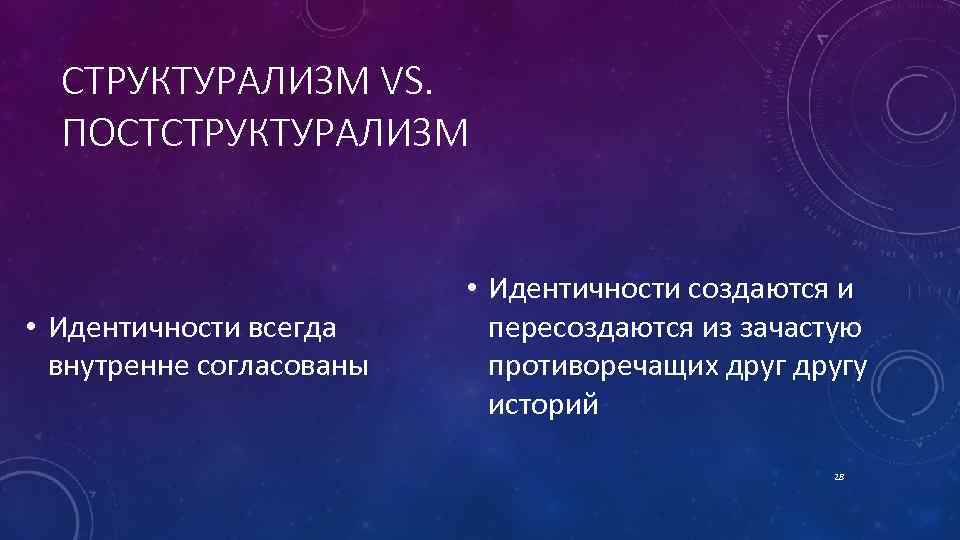 СТРУКТУРАЛИЗМ VS. ПОСТСТРУКТУРАЛИЗМ

• Идентичности всегда внутренне согласованы

• Идентичности создаются и пересоздаются из зачастую противоречащих друг другу историй

28